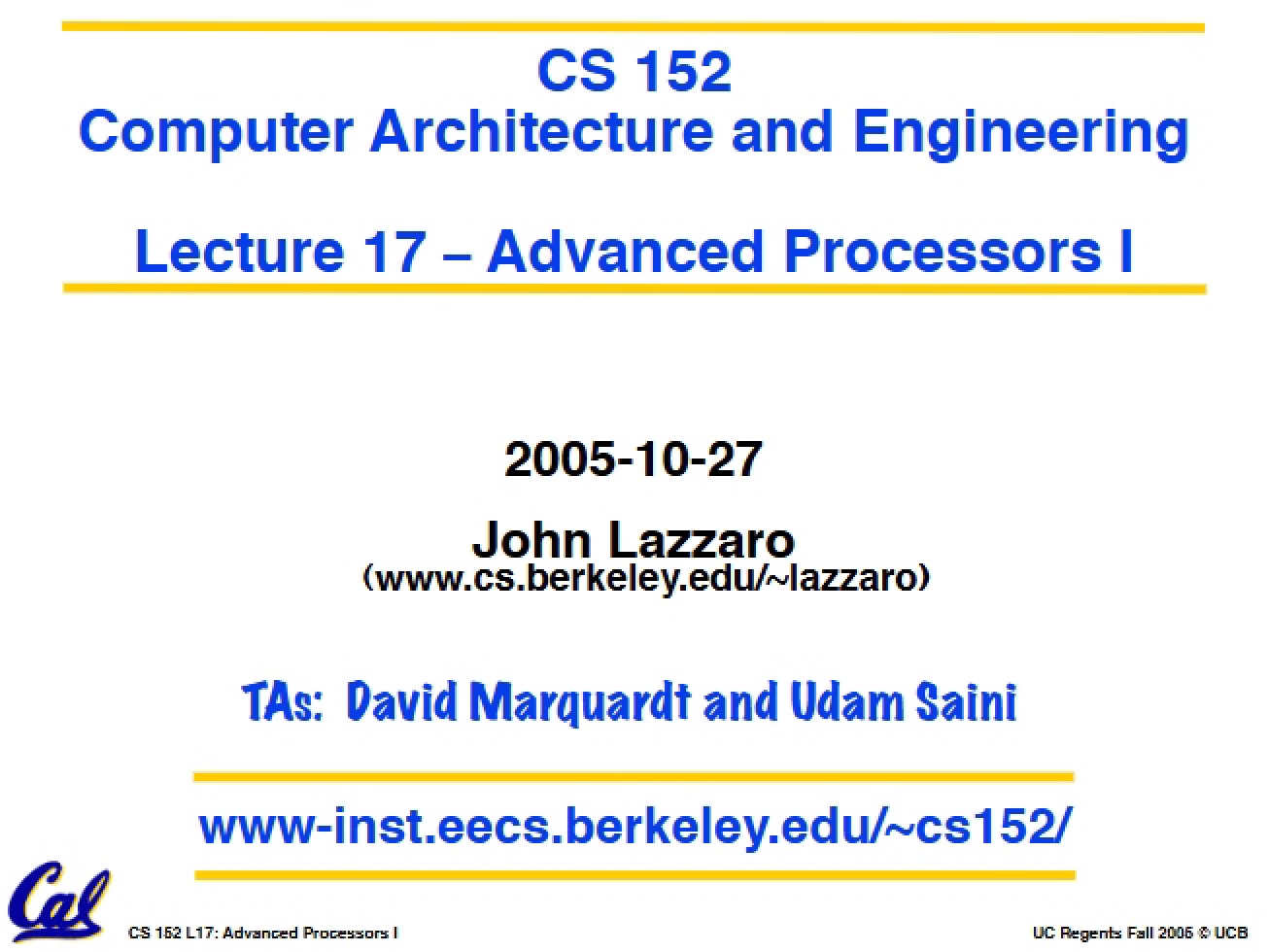 CS 152
Computer Architecture and Engineering

Lecture 17 – Advanced Processors I

2005-10-27

John Lazzaro
(www.cs.berkeley.edu/~lazzaro)

TAs: David Marquardt and Udam Saini

www-inst.eecs.berkeley.edu/~cs152/

Cal

CS 152 L17: Advanced Processors I

UC Regents Fall 2005 © UCB